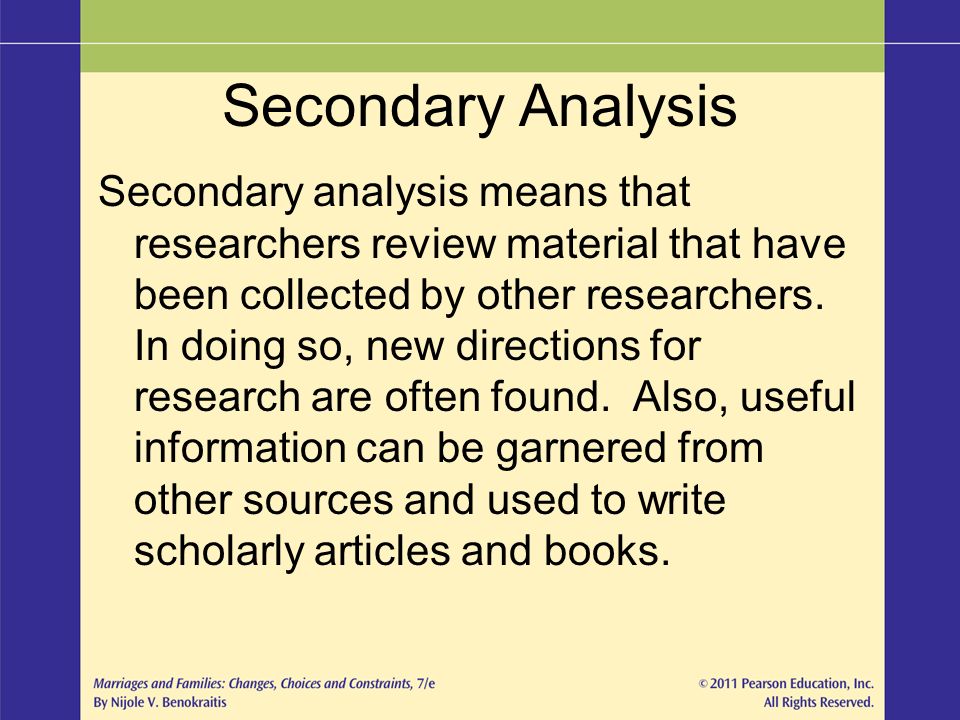 Secondary Analysis

Secondary analysis means that researchers review material that have been collected by other researchers. In doing so, new directions for research are often found. Also, useful information can be garnered from other sources and used to write scholarly articles and books.

Marriages and Families: Changes, Choices and Constraints, 7/e
By Nijole V. Benokraitis

© 2011 Pearson Education, Inc.
All Rights Reserved.